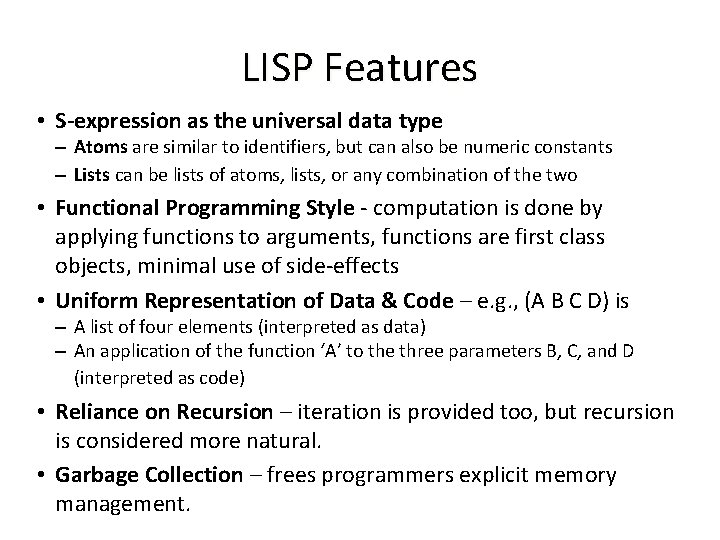 LISP Features

• S-expression as the universal data type
– Atoms are similar to identifiers, but can also be numeric constants
– Lists can be lists of atoms, lists, or any combination of the two

• Functional Programming Style - computation is done by applying functions to arguments, functions are first class objects, minimal use of side-effects

• Uniform Representation of Data & Code – e.g., (A B C D) is
– A list of four elements (interpreted as data)
– An application of the function 'A' to the three parameters B, C, and D (interpreted as code)

• Reliance on Recursion – iteration is provided too, but recursion is considered more natural.

• Garbage Collection – frees programmers explicit memory management.